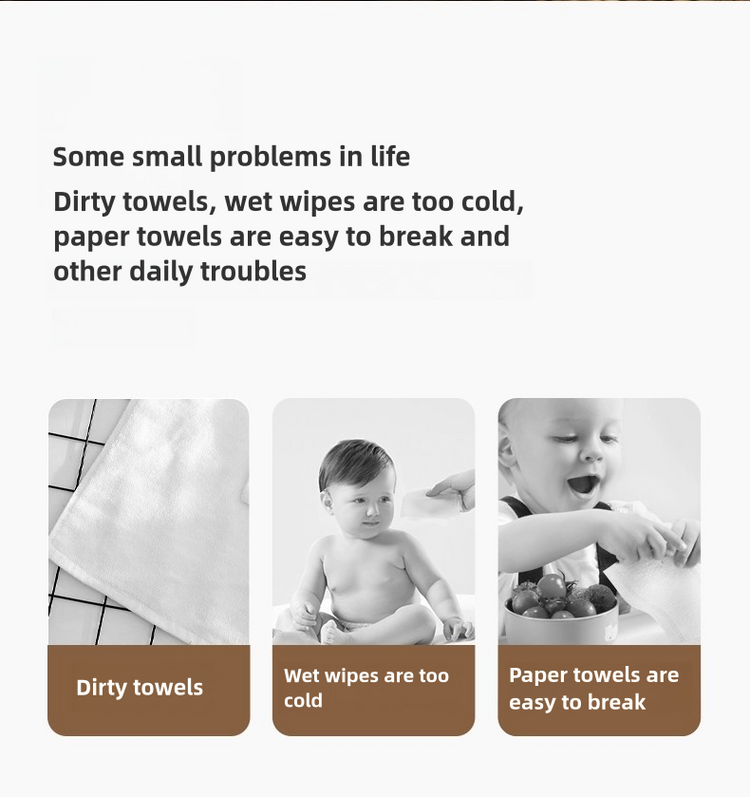 Some small problems in life

Dirty towels, wet wipes are too cold, paper towels are easy to break and other daily troubles

Dirty towels

Wet wipes are too cold

Paper towels are easy to break